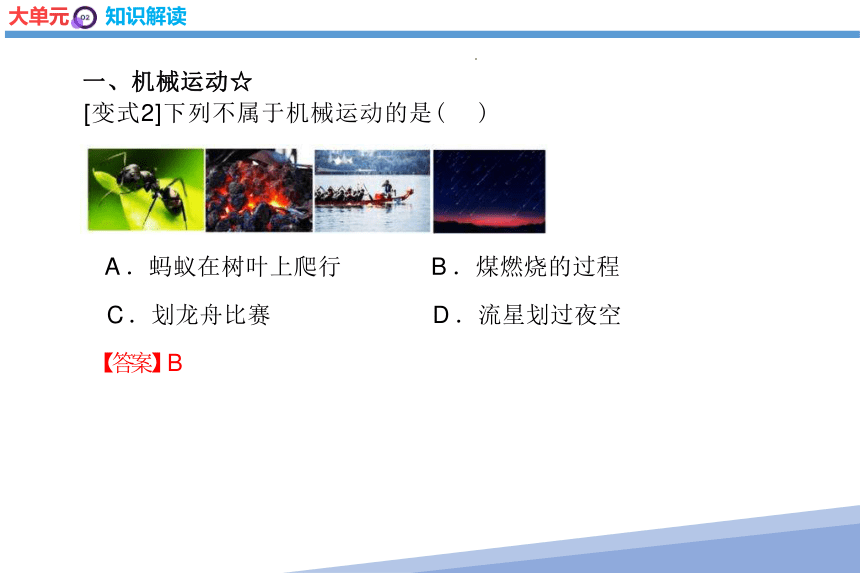 大单元 02 知识解读

一、机械运动☆
[变式2]下列不属于机械运动的是（　）

A．蚂蚁在树叶上爬行　　B．煤燃烧的过程

C．划龙舟比赛　　D．流星划过夜空

【答案】B